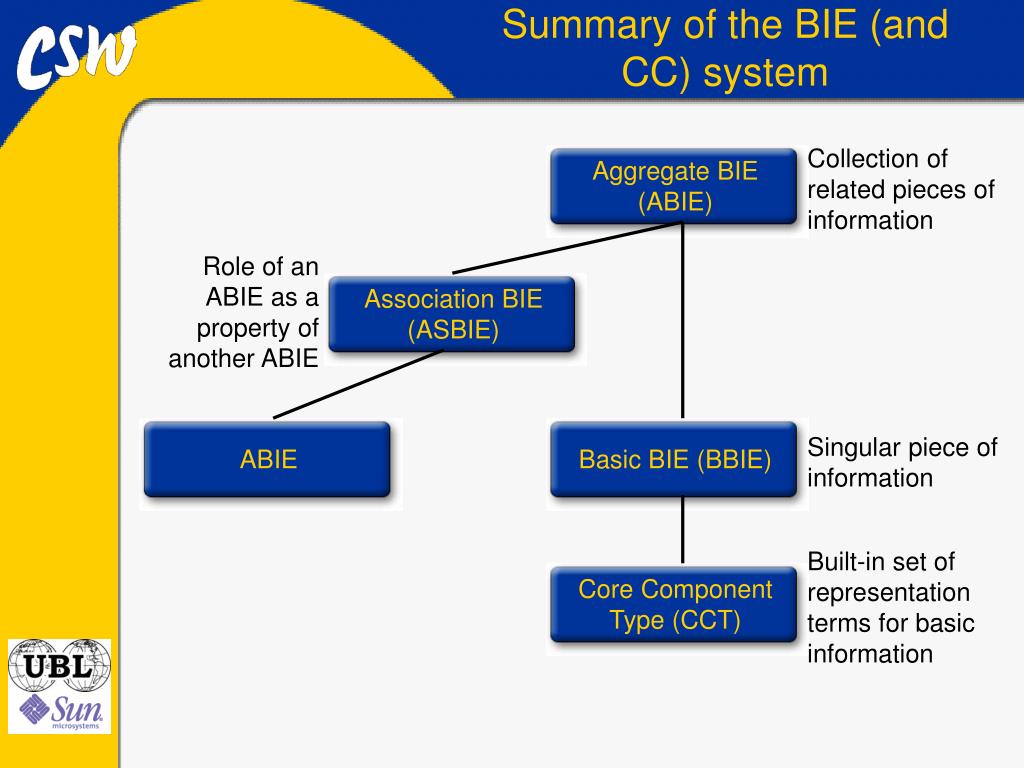 CSW

Summary of the BIE (and CC) system

Aggregate BIE (ABIE)

Collection of related pieces of information

Role of an ABIE as a property of another ABIE

Association BIE (ASBIE)

ABIE

Basic BIE (BBIE)

Singular piece of information

Core Component Type (CCT)

Built-in set of representation terms for basic information

UBL

Sun microsystems